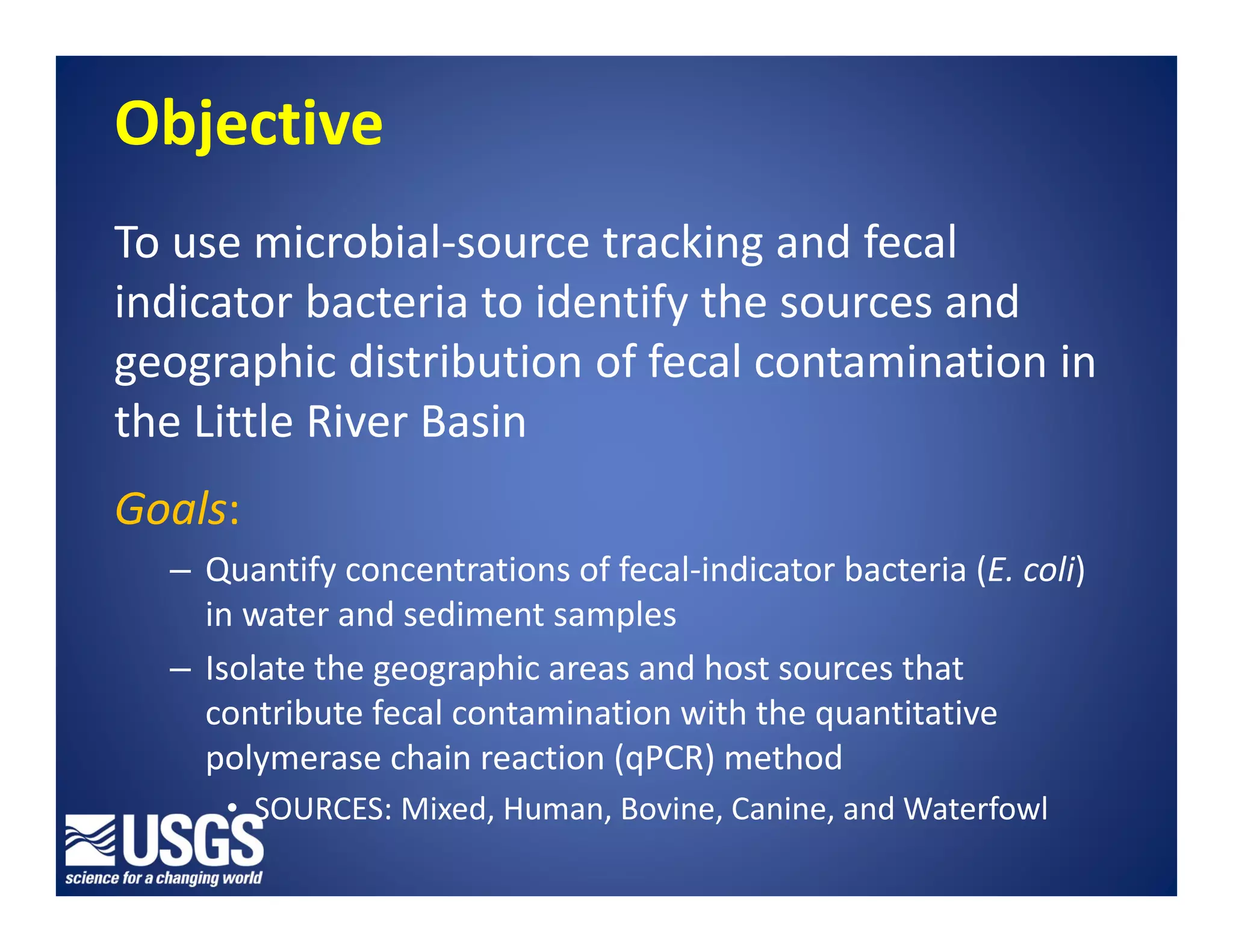 Objective

To use microbial-source tracking and fecal indicator bacteria to identify the sources and geographic distribution of fecal contamination in the Little River Basin

Goals:

– Quantify concentrations of fecal-indicator bacteria (E. coli) in water and sediment samples

– Isolate the geographic areas and host sources that contribute fecal contamination with the quantitative polymerase chain reaction (qPCR) method

• SOURCES: Mixed, Human, Bovine, Canine, and Waterfowl

USGS
science for a changing world